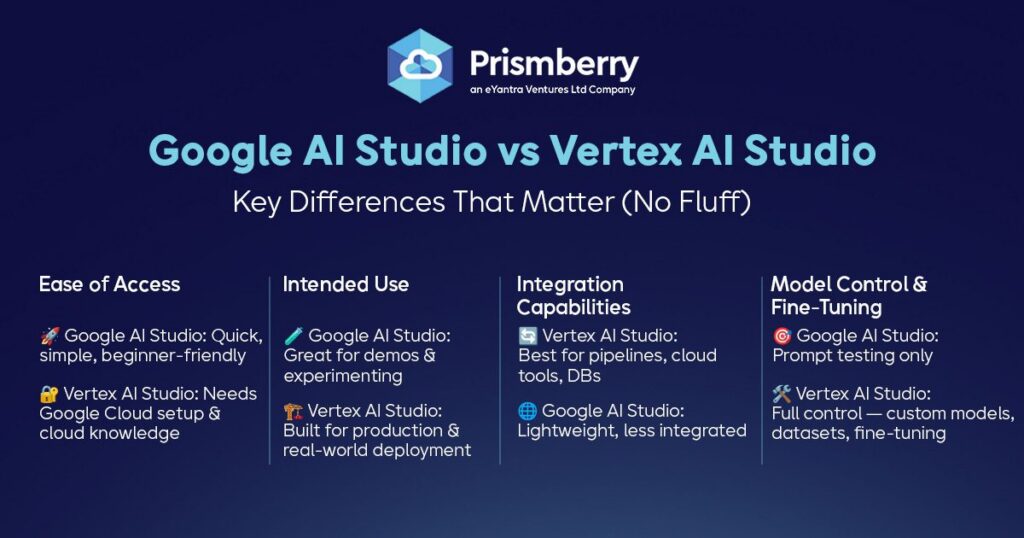 Prismberry
an eYantra Ventures Ltd Company

Google AI Studio vs Vertex AI Studio
Key Differences That Matter (No Fluff)

Ease of Access

🚀 Google AI Studio: Quick, simple, beginner-friendly

🔐 Vertex AI Studio: Needs Google Cloud setup & cloud knowledge

Intended Use

🧪 Google AI Studio: Great for demos & experimenting

🏗️ Vertex AI Studio: Built for production & real-world deployment

Integration Capabilities

🔄 Vertex AI Studio: Best for pipelines, cloud tools, DBs

🌐 Google AI Studio: Lightweight, less integrated

Model Control & Fine-Tuning

🎯 Google AI Studio: Prompt testing only

🛠️ Vertex AI Studio: Full control — custom models, datasets, fine-tuning